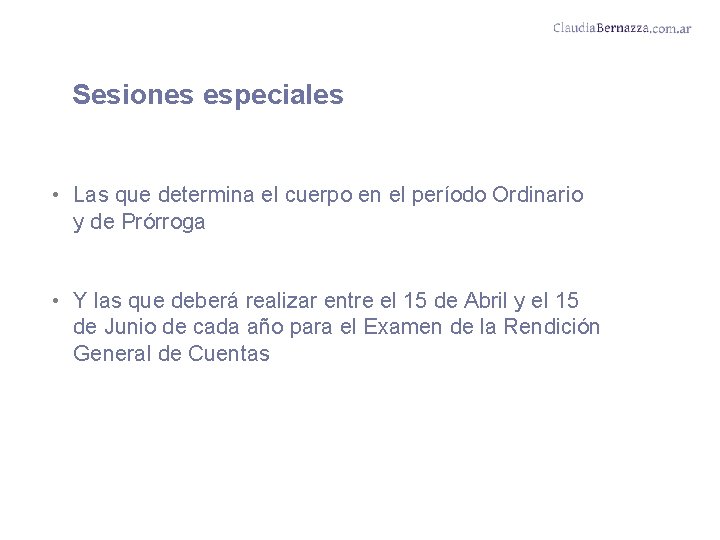 ClaudiaBernazza.com.ar

Sesiones especiales

• Las que determina el cuerpo en el período Ordinario y de Prórroga

• Y las que deberá realizar entre el 15 de Abril y el 15 de Junio de cada año para el Examen de la Rendición General de Cuentas